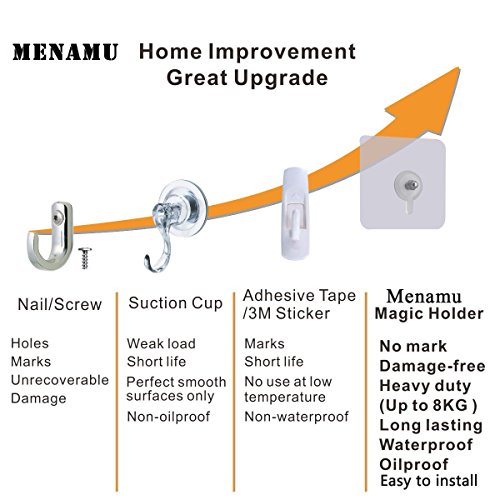 MENAMU Home Improvement Great Upgrade

Nail/Screw

Holes
Marks
Unrecoverable
Damage

Suction Cup

Weak load
Short life
Perfect smooth surfaces only
Non-oilproof

Adhesive Tape /3M Sticker

Marks
Short life
No use at low temperature
Non-waterproof

Menamu Magic Holder

No mark
Damage-free
Heavy duty
(Up to 8KG )
Long lasting
Waterproof
Oilproof
Easy to install